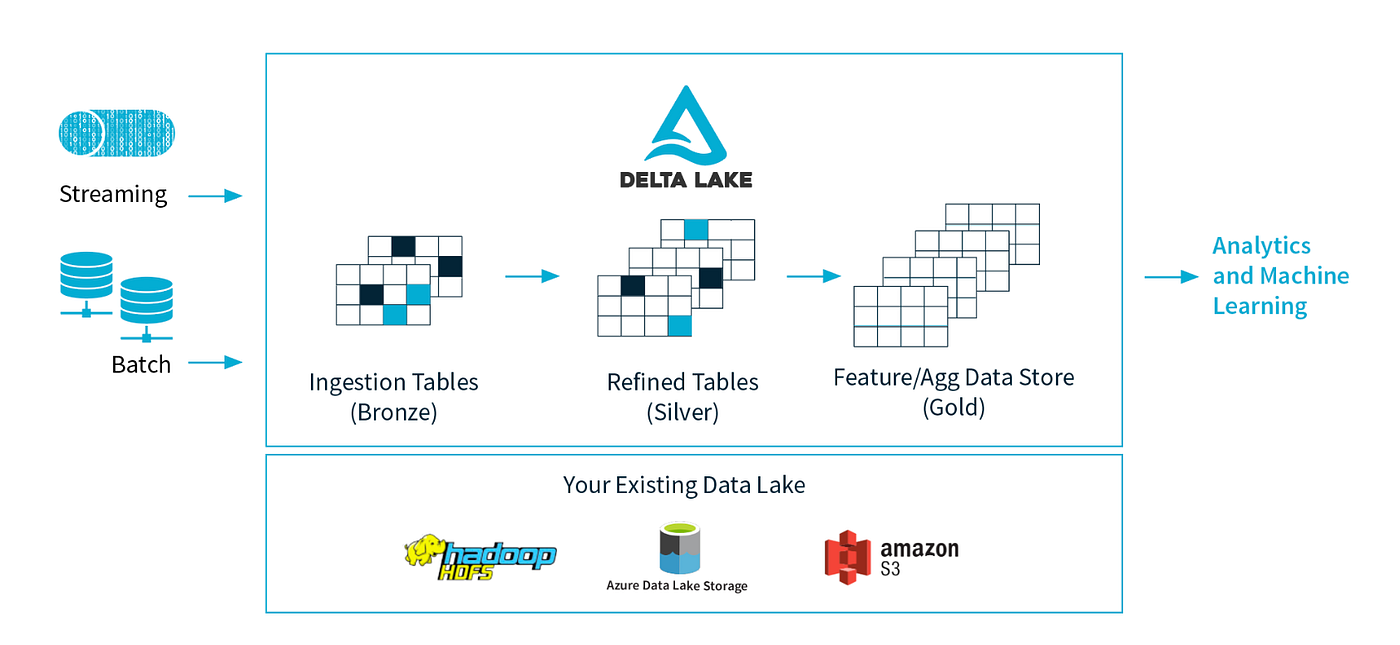 Streaming

Batch

DELTA LAKE

Ingestion Tables (Bronze)

Refined Tables (Silver)

Feature/Agg Data Store (Gold)

Analytics and Machine Learning

Your Existing Data Lake

hadoop HDFS

Azure Data Lake Storage

amazon S3